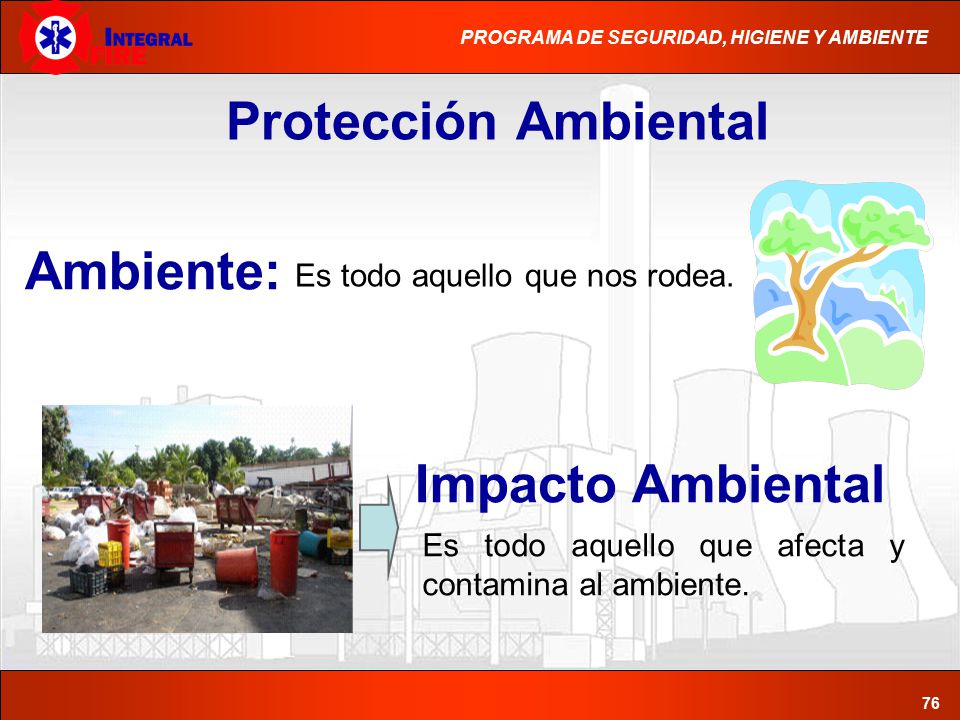 INTEGRAL FIRE

PROGRAMA DE SEGURIDAD, HIGIENE Y AMBIENTE

Protección Ambiental

Ambiente: Es todo aquello que nos rodea.

Impacto Ambiental

Es todo aquello que afecta y contamina al ambiente.

76